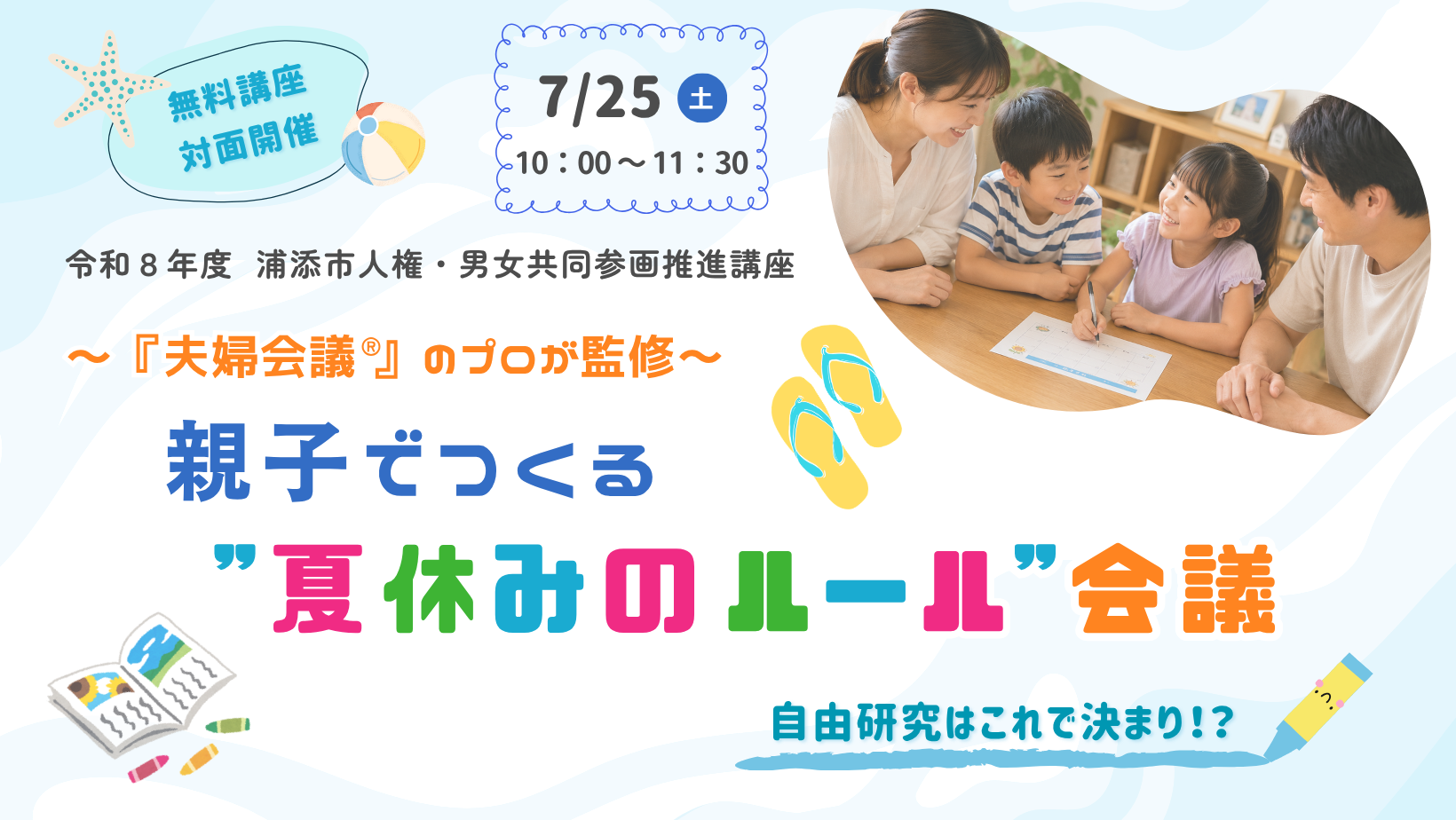 無料講座
対面開催

7/25 土
10：00～11：30

令和８年度　浦添市人権・男女共同参画推進講座

～『夫婦会議®』のプロが監修～

親子でつくる
”夏休みのルール”会議

自由研究はこれで決まり!?